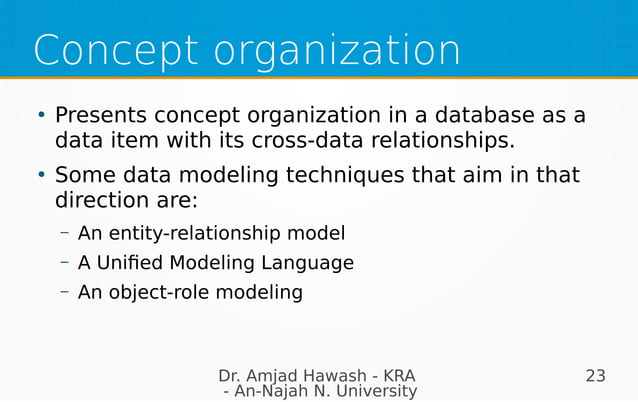 Concept organization

• Presents concept organization in a database as a data item with its cross-data relationships.
• Some data modeling techniques that aim in that direction are:
– An entity-relationship model
– A Unified Modeling Language
– An object-role modeling

Dr. Amjad Hawash - KRA - An-Najah N. University

23